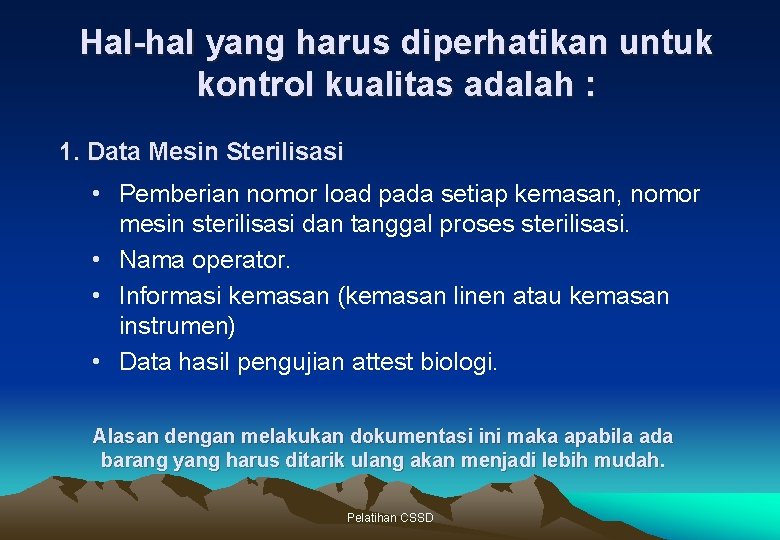 Hal-hal yang harus diperhatikan untuk kontrol kualitas adalah :

1. Data Mesin Sterilisasi

• Pemberian nomor load pada setiap kemasan, nomor mesin sterilisasi dan tanggal proses sterilisasi.
• Nama operator.
• Informasi kemasan (kemasan linen atau kemasan instrumen)
• Data hasil pengujian attest biologi.

Alasan dengan melakukan dokumentasi ini maka apabila ada barang yang harus ditarik ulang akan menjadi lebih mudah.

Pelatihan CSSD